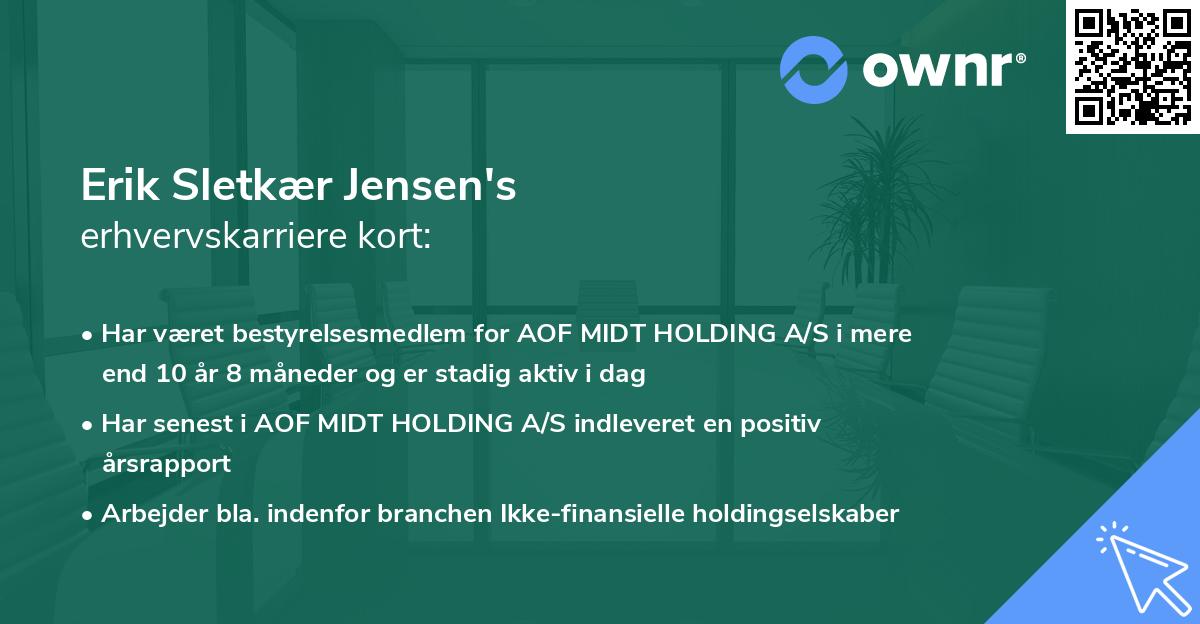 ownr®

Erik Sletkær Jensen's
erhvervskarriere kort:

• Har været bestyrelsesmedlem for AOF MIDT HOLDING A/S i mere end 10 år 8 måneder og er stadig aktiv i dag
• Har senest i AOF MIDT HOLDING A/S indleveret en positiv årsrapport
• Arbejder bla. indenfor branchen Ikke-finansielle holdingselskaber